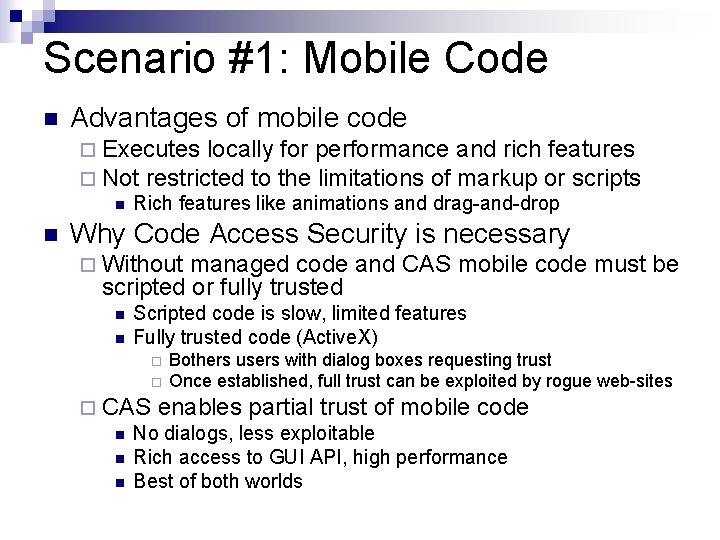 Scenario #1: Mobile Code

Advantages of mobile code

Executes locally for performance and rich features

Not restricted to the limitations of markup or scripts

Rich features like animations and drag-and-drop

Why Code Access Security is necessary

Without managed code and CAS mobile code must be scripted or fully trusted

Scripted code is slow, limited features

Fully trusted code (ActiveX)

Bothers users with dialog boxes requesting trust

Once established, full trust can be exploited by rogue web-sites

CAS enables partial trust of mobile code

No dialogs, less exploitable

Rich access to GUI API, high performance

Best of both worlds